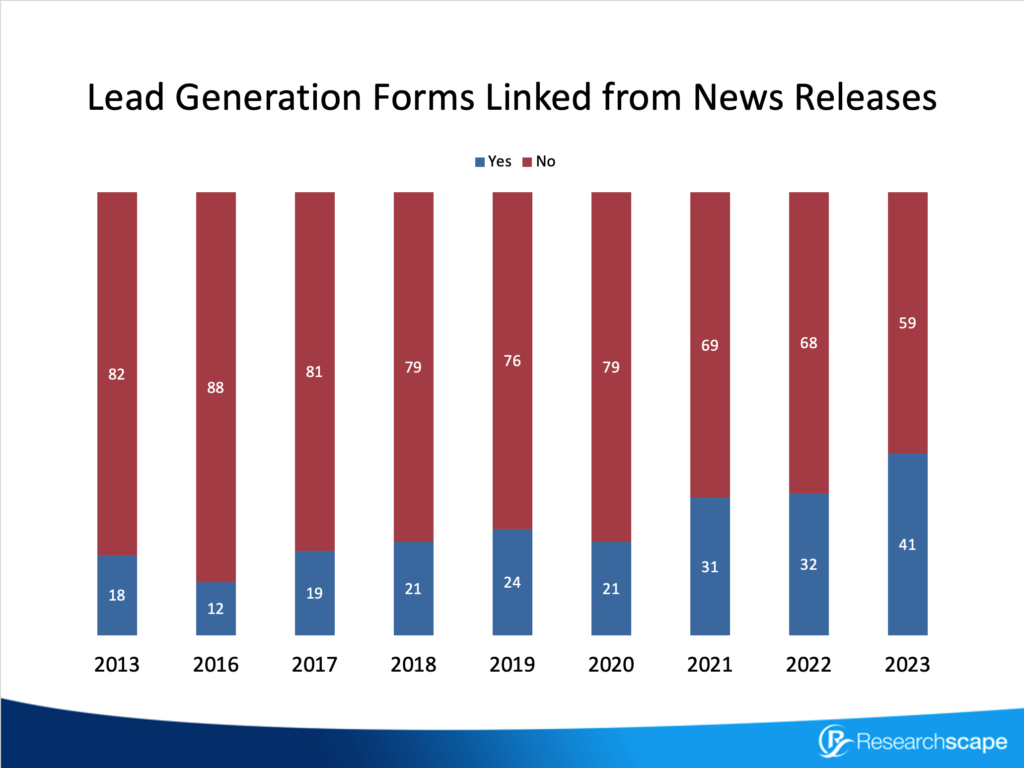 Lead Generation Forms Linked from News Releases

Yes No

82
88
81
79
76
79
69
68
59

18
12
19
21
24
21
31
32
41

2013 2016 2017 2018 2019 2020 2021 2022 2023

Researchscape